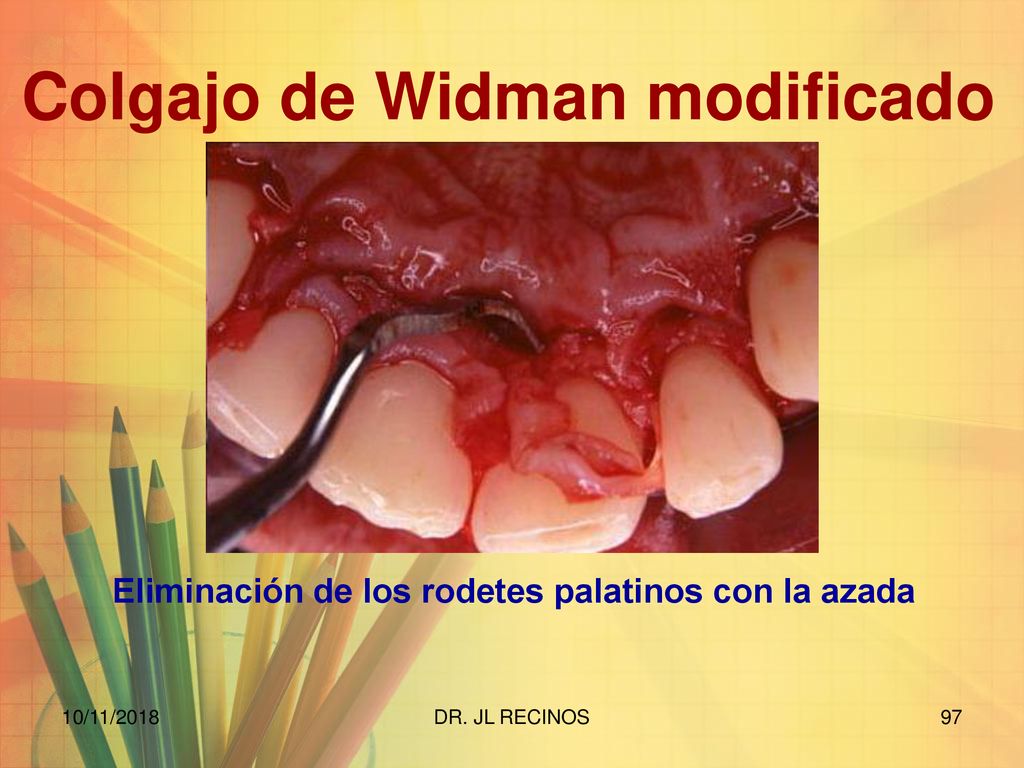 Colgajo de Widman modificado

Eliminación de los rodetes palatinos con la azada

10/11/2018

DR. JL RECINOS

97